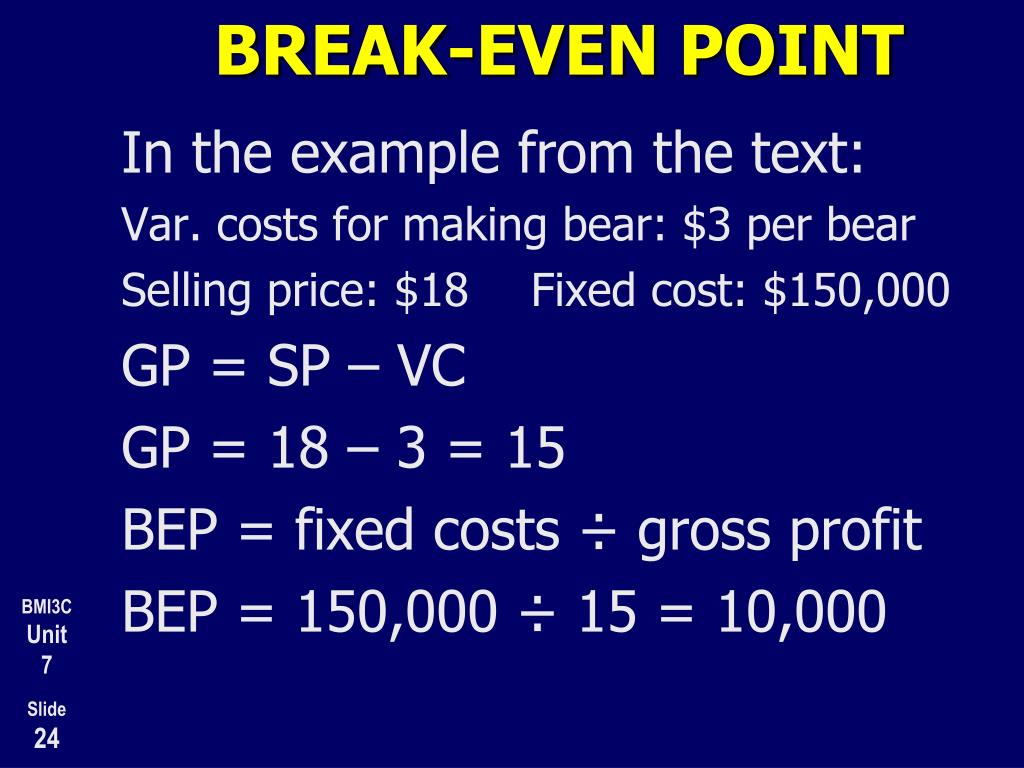 BREAK-EVEN POINT

In the example from the text:

Var. costs for making bear: \$3 per bear

Selling price: \$18 Fixed cost: \$150,000

GP = SP – VC

GP = 18 – 3 = 15

BEP = fixed costs ÷ gross profit

BEP = 150,000 ÷ 15 = 10,000

BMI3C
Unit
7

Slide
24